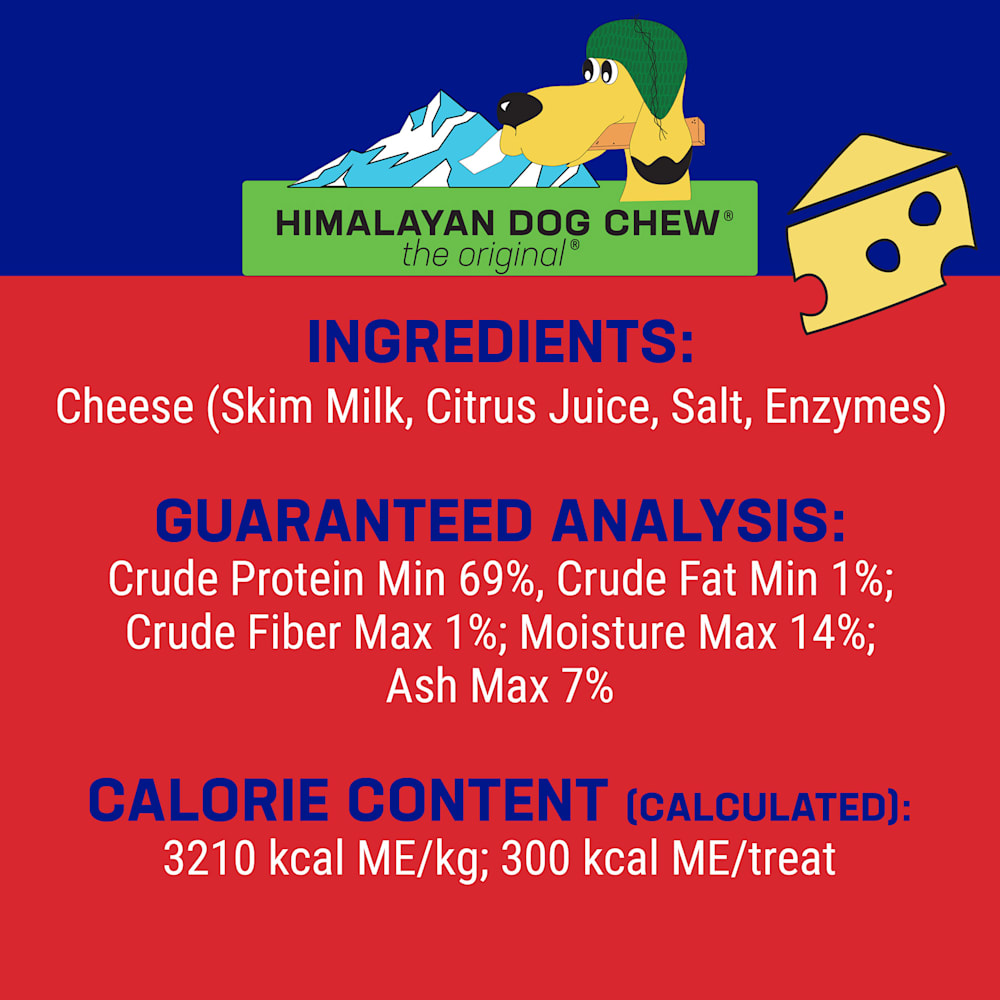 HIMALAYAN DOG CHEW®
the original®

INGREDIENTS:
Cheese (Skim Milk, Citrus Juice, Salt, Enzymes)

GUARANTEED ANALYSIS:
Crude Protein Min 69%, Crude Fat Min 1%; Crude Fiber Max 1%; Moisture Max 14%; Ash Max 7%

CALORIE CONTENT (CALCULATED):
3210 kcal ME/kg; 300 kcal ME/treat